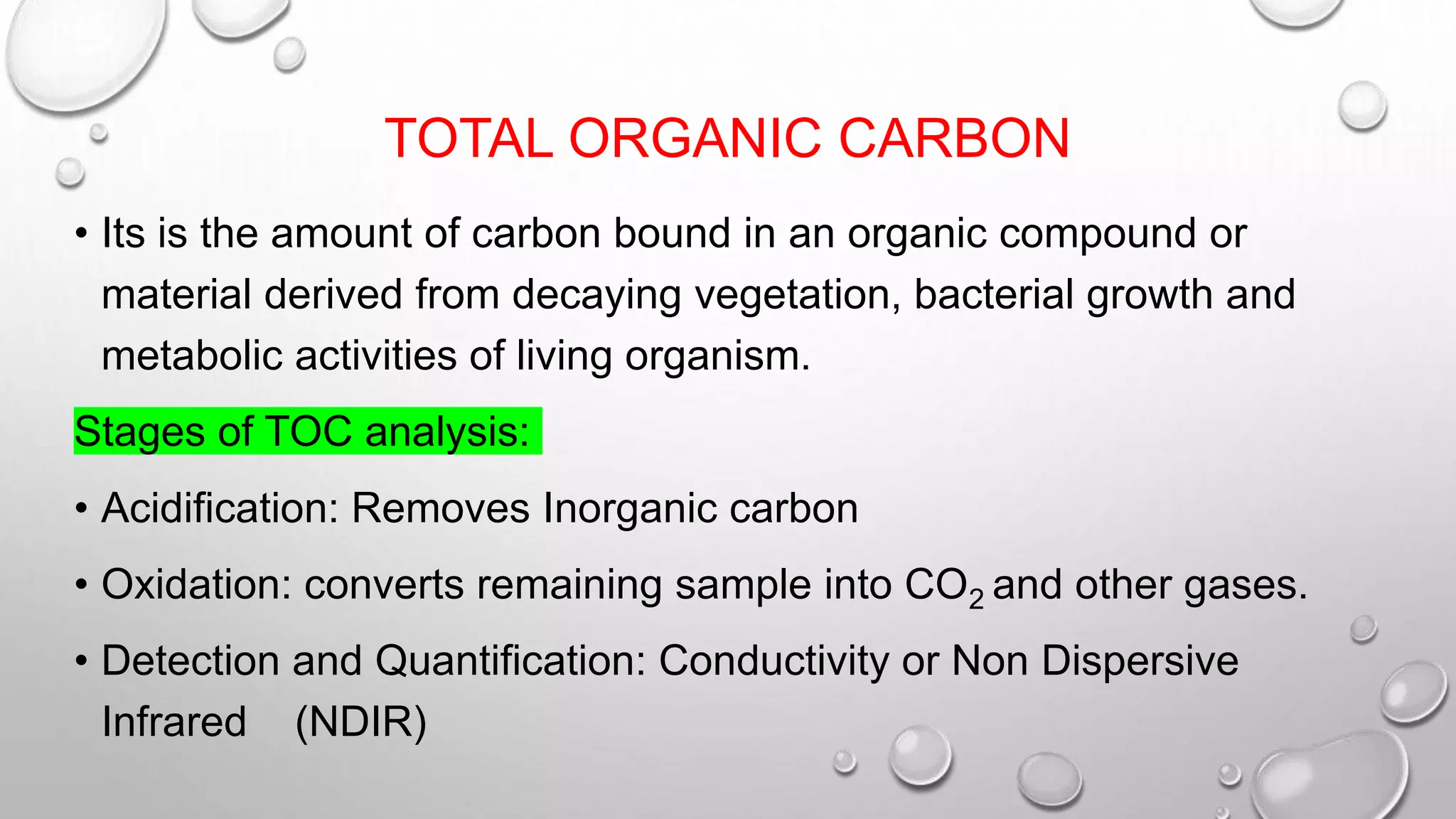 TOTAL ORGANIC CARBON

• Its is the amount of carbon bound in an organic compound or material derived from decaying vegetation, bacterial growth and metabolic activities of living organism.

Stages of TOC analysis:

• Acidification: Removes Inorganic carbon

• Oxidation: converts remaining sample into $CO_2$ and other gases.

• Detection and Quantification: Conductivity or Non Dispersive Infrared (NDIR)